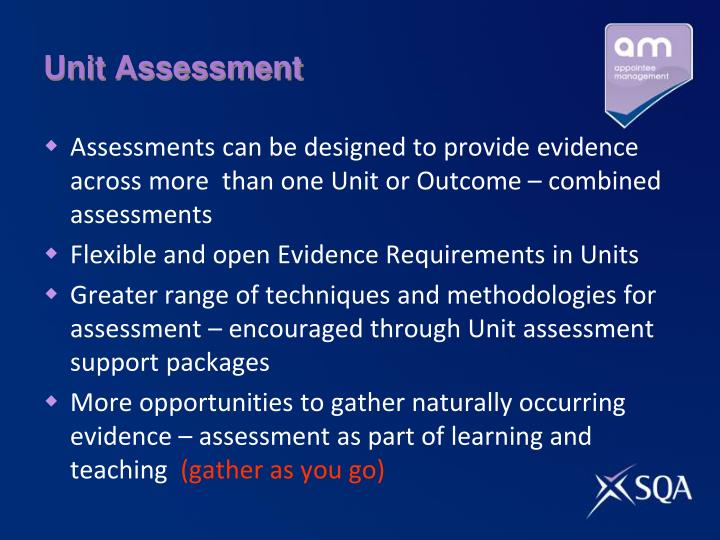 Unit Assessment

am
appointee management

- Assessments can be designed to provide evidence across more  than one Unit or Outcome – combined assessments
- Flexible and open Evidence Requirements in Units
- Greater range of techniques and methodologies for assessment – encouraged through Unit assessment support packages
- More opportunities to gather naturally occurring evidence – assessment as part of learning and teaching  (gather as you go)

SQA